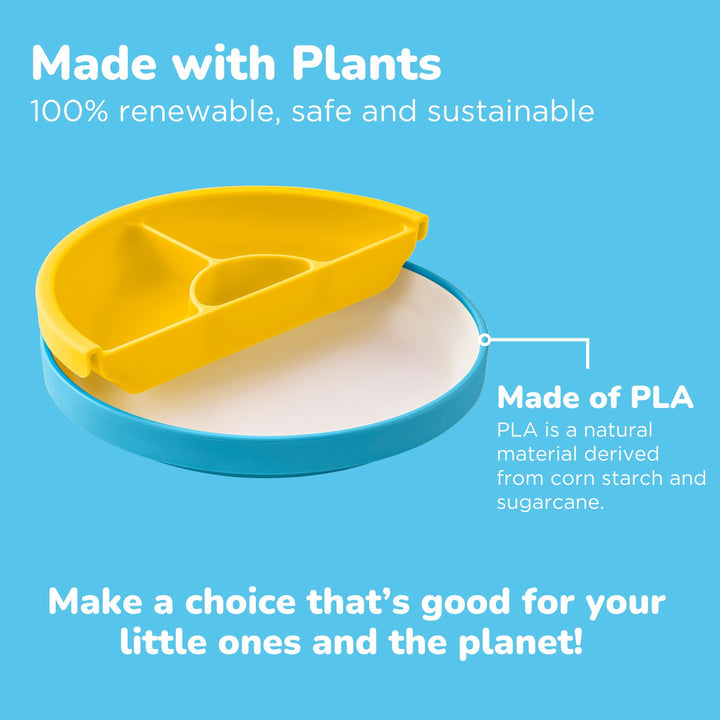 Made with Plants
100% renewable, safe and sustainable

Made of PLA
PLA is a natural material derived from corn starch and sugarcane.

Make a choice that's good for your little ones and the planet!